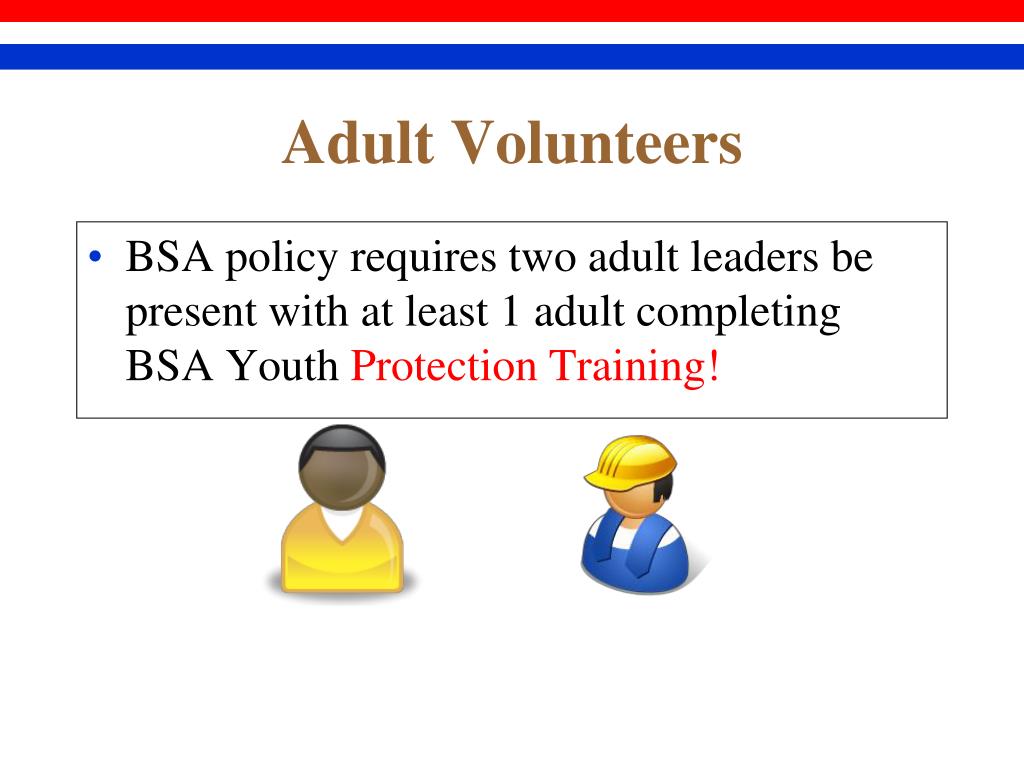 Adult Volunteers

• BSA policy requires two adult leaders be present with at least 1 adult completing BSA Youth Protection Training!